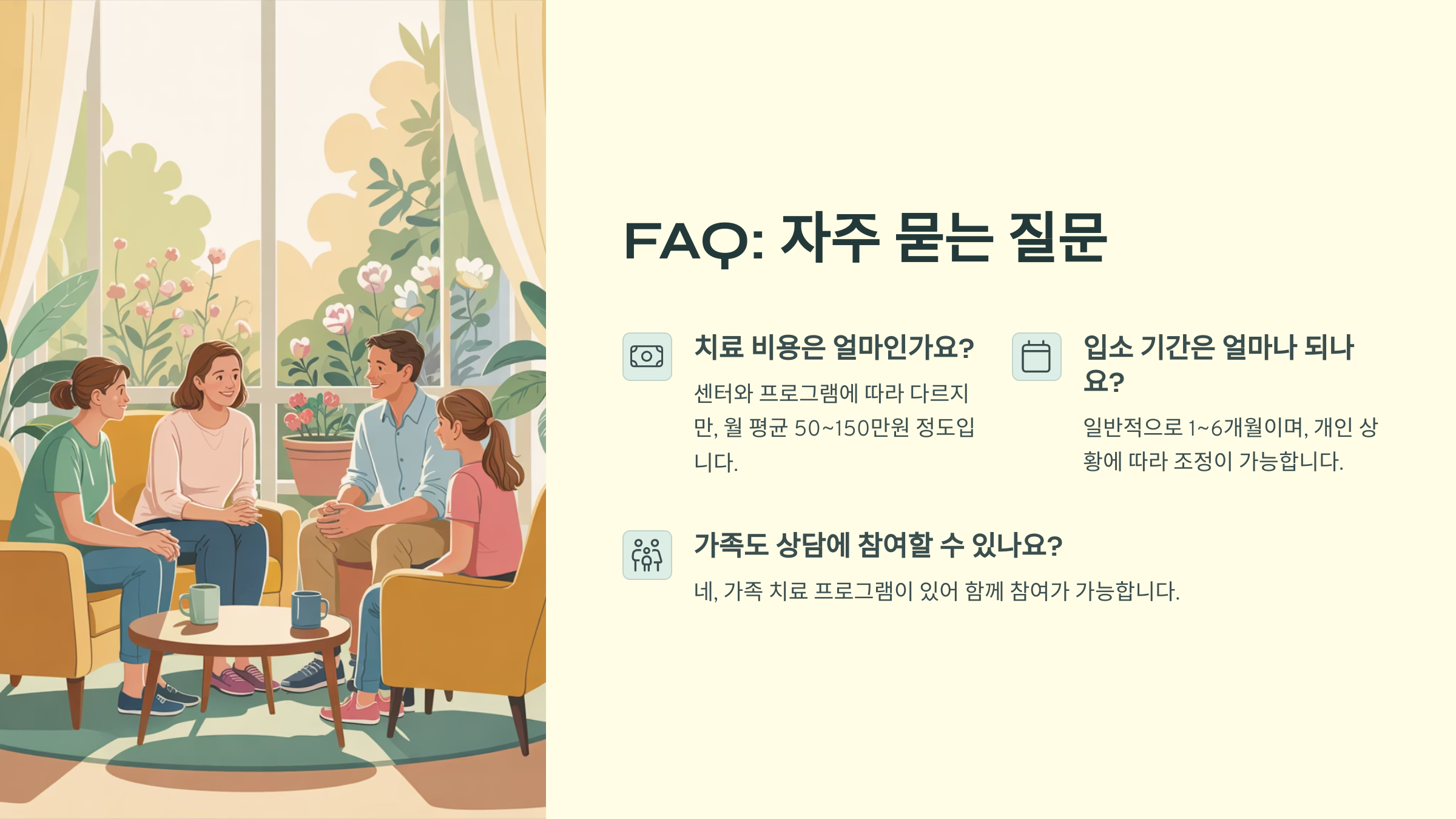 FAQ: 자주 묻는 질문

치료 비용은 얼마인가요?

센터와 프로그램에 따라 다르지만, 월 평균 50~150만원 정도입니다.

입소 기간은 얼마나 되나요?

일반적으로 1~6개월이며, 개인 상황에 따라 조정이 가능합니다.

가족도 상담에 참여할 수 있나요?

네, 가족 치료 프로그램이 있어 함께 참여가 가능합니다.